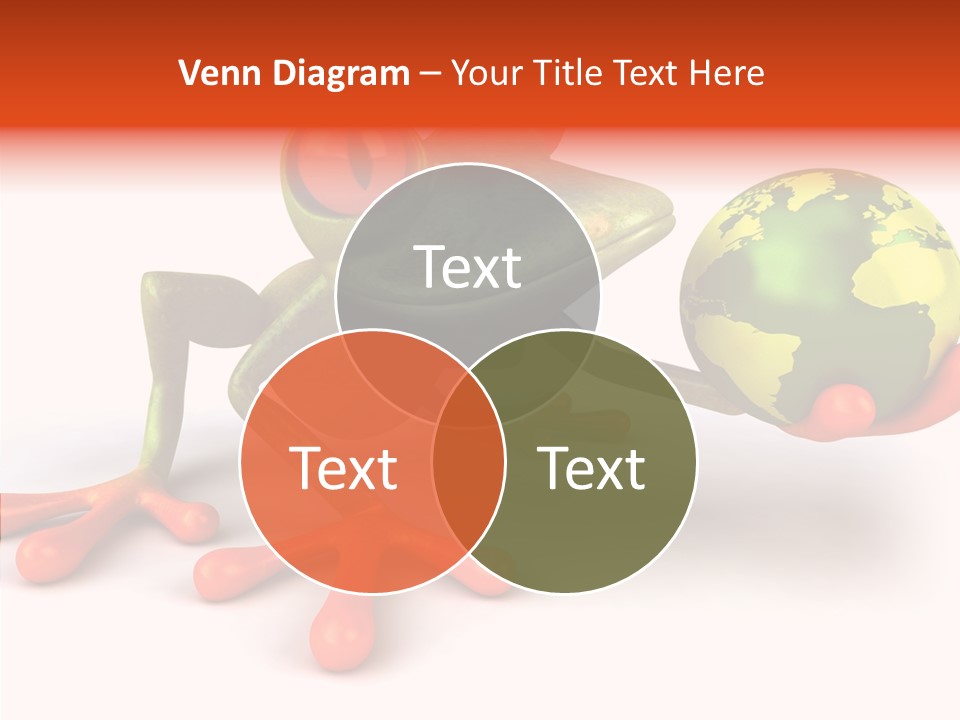 Venn Diagram – Your Title Text Here

Text

Text

Text